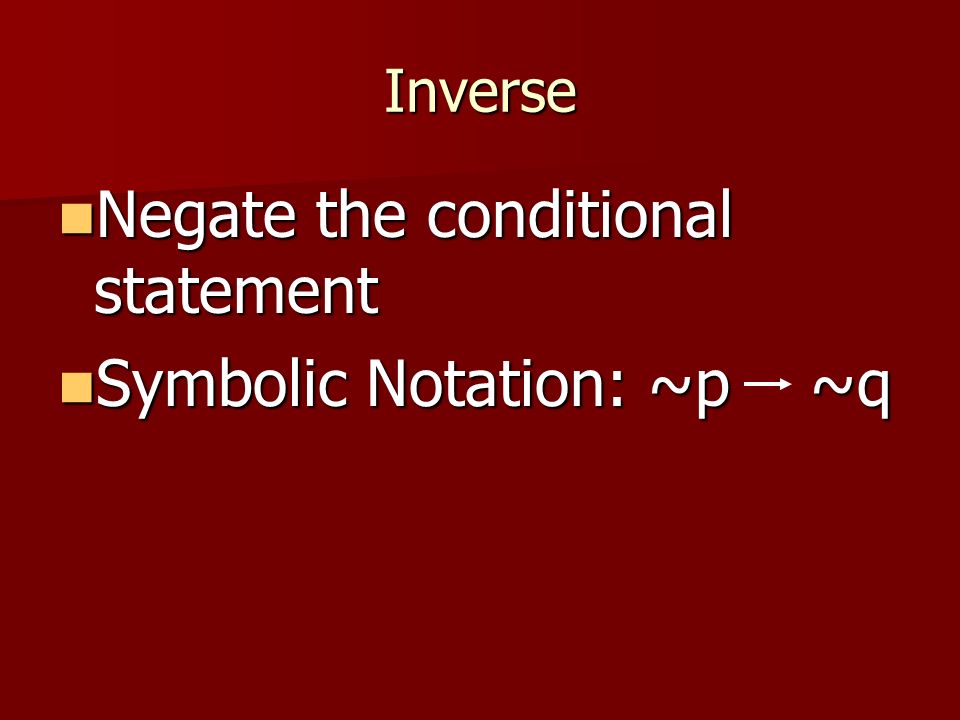 Inverse

Negate the conditional statement

Symbolic Notation: $\sim p \rightarrow \sim q$